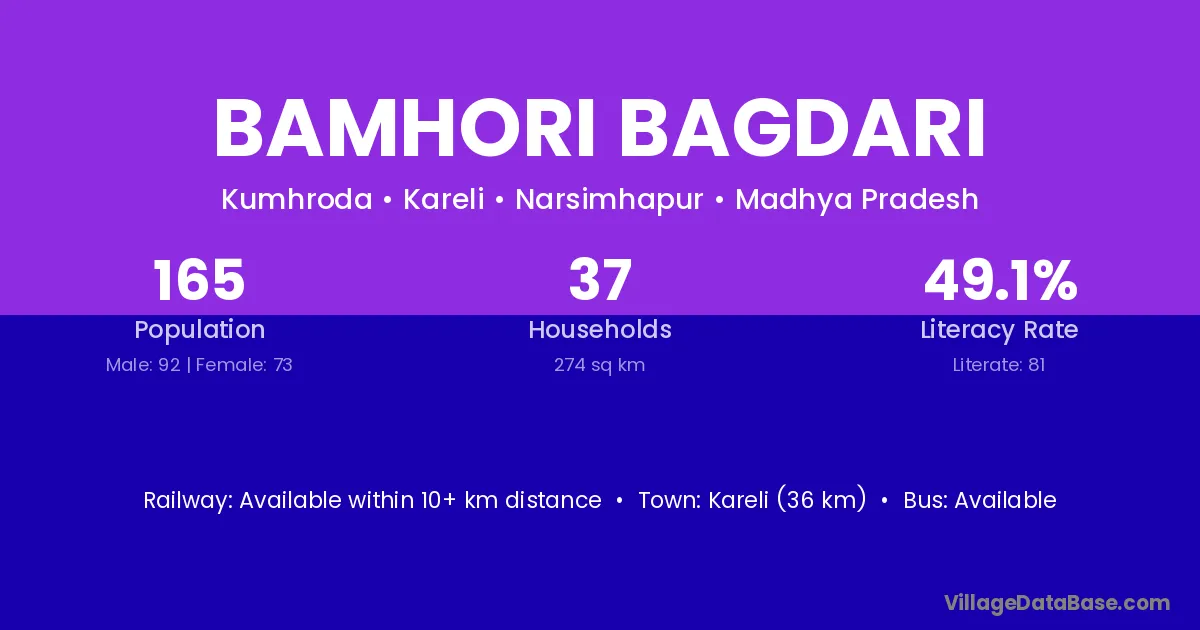 BAMHORI BAGDARI

Kumhroda • Kareli • Narsimhapur • Madhya Pradesh

165
Population
Male: 92 | Female: 73

37
Households
274 sq km

49.1%
Literacy Rate
Literate: 81

Railway: Available within 10+ km distance • Town: Kareli (36 km) • Bus: Available

VillageDataBase.com